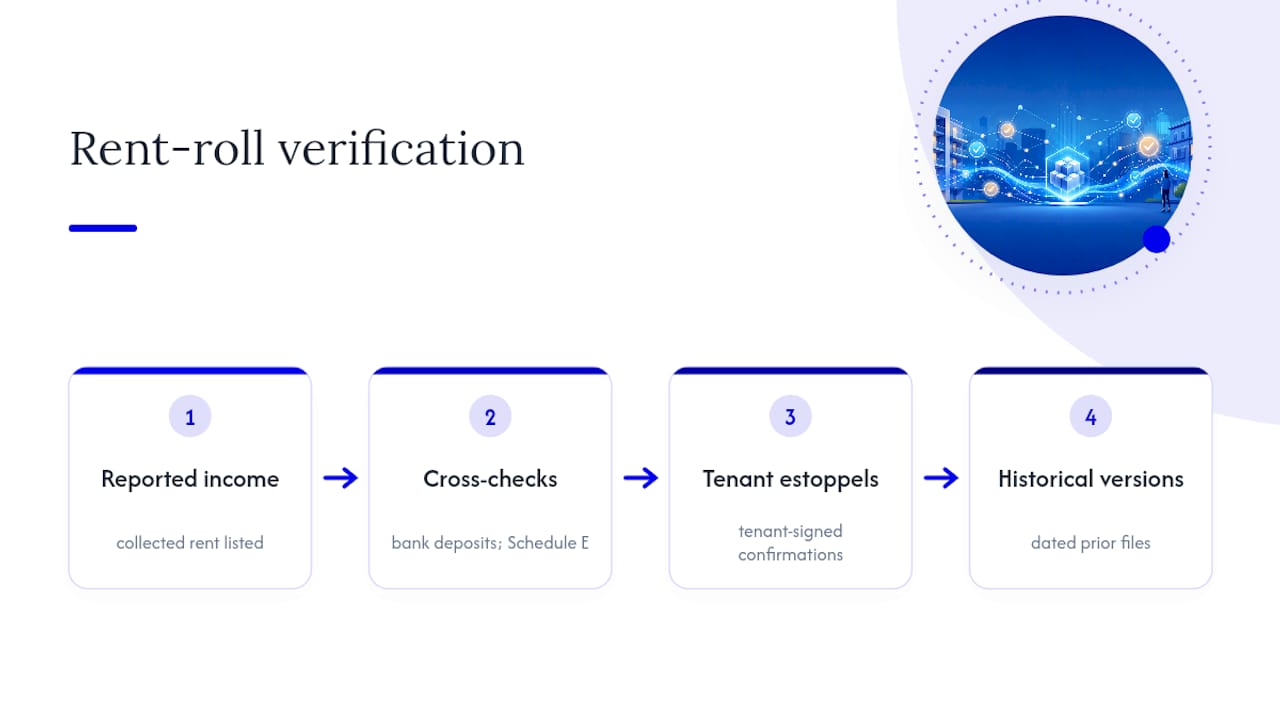 Rent-roll verification

1
Reported income
collected rent listed

2
Cross-checks
bank deposits; Schedule E

3
Tenant estoppels
tenant-signed confirmations

4
Historical versions
dated prior files